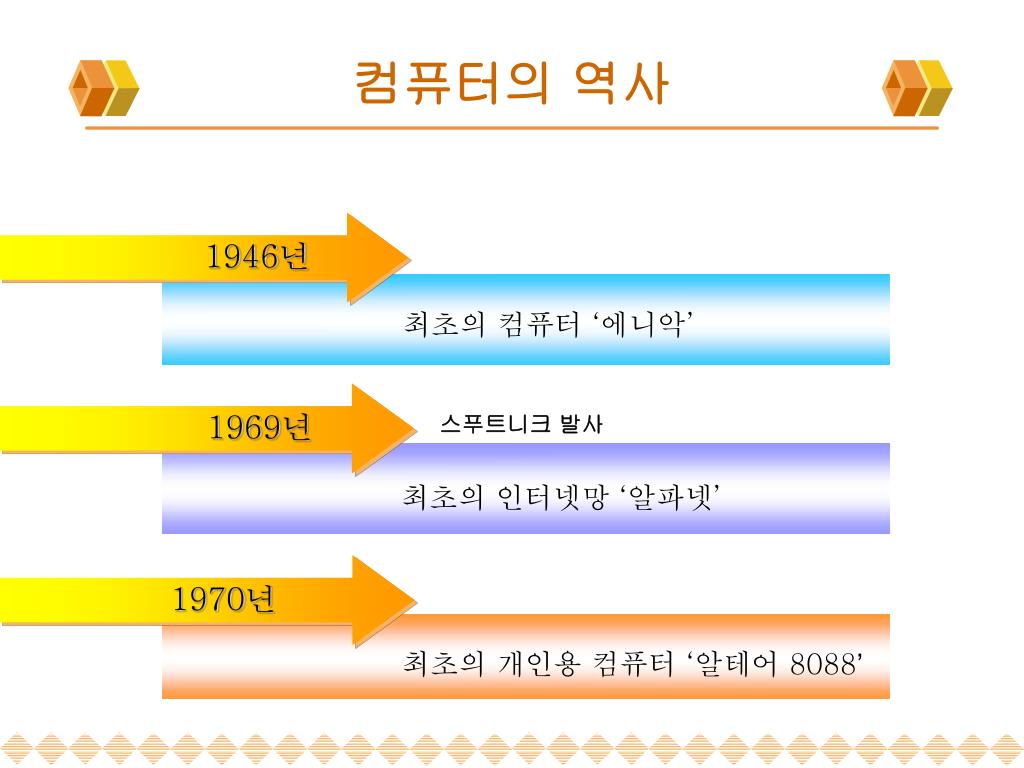 컴퓨터의 역사

1946년

최초의 컴퓨터 ‘에니악’

1969년

스푸트니크 발사

최초의 인터넷망 ‘알파넷’

1970년

최초의 개인용 컴퓨터 ‘알테어 8088’